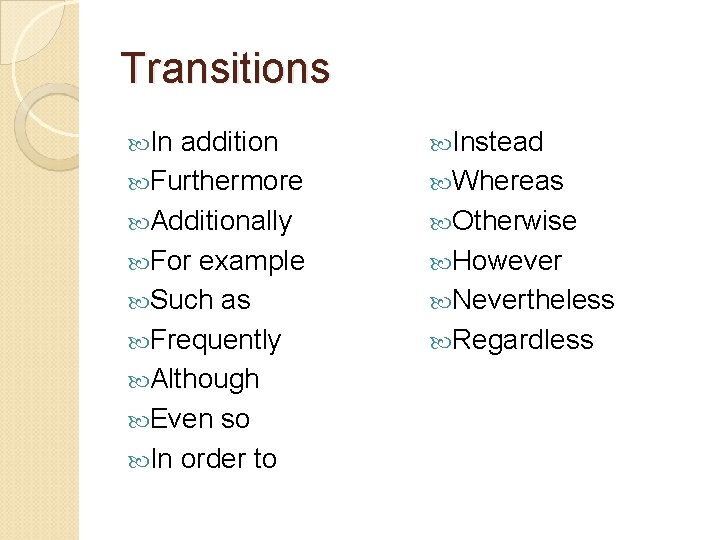 Transitions

In addition
Furthermore
Additionally
For example
Such as
Frequently
Although
Even so
In order to

Instead
Whereas
Otherwise
However
Nevertheless
Regardless